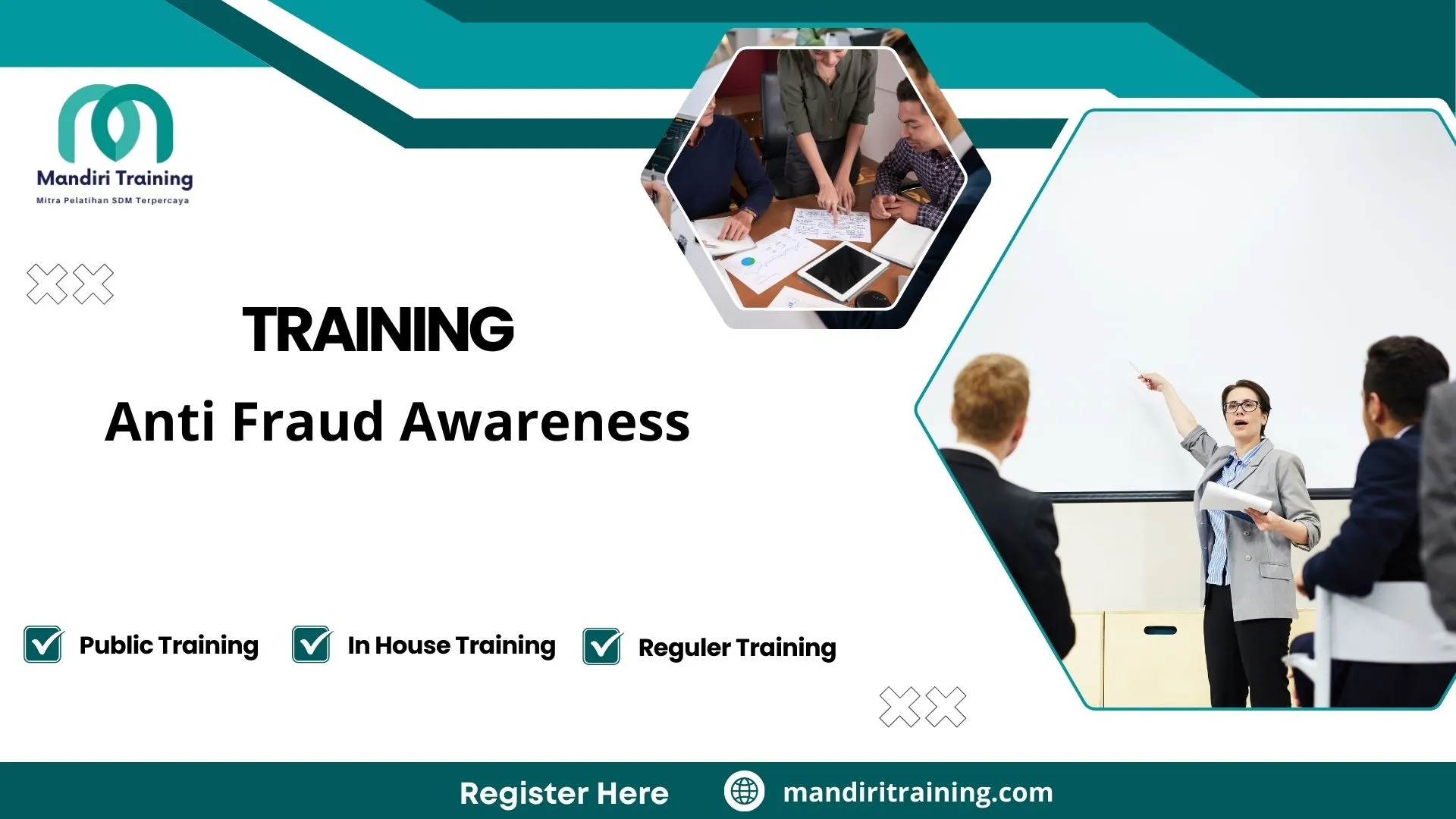 Mandiri Training
Mitra Pelatihan SDM Terpercaya

TRAINING

Anti Fraud Awareness

Public Training In House Training Reguler Training

Register Here mandiritraining.com